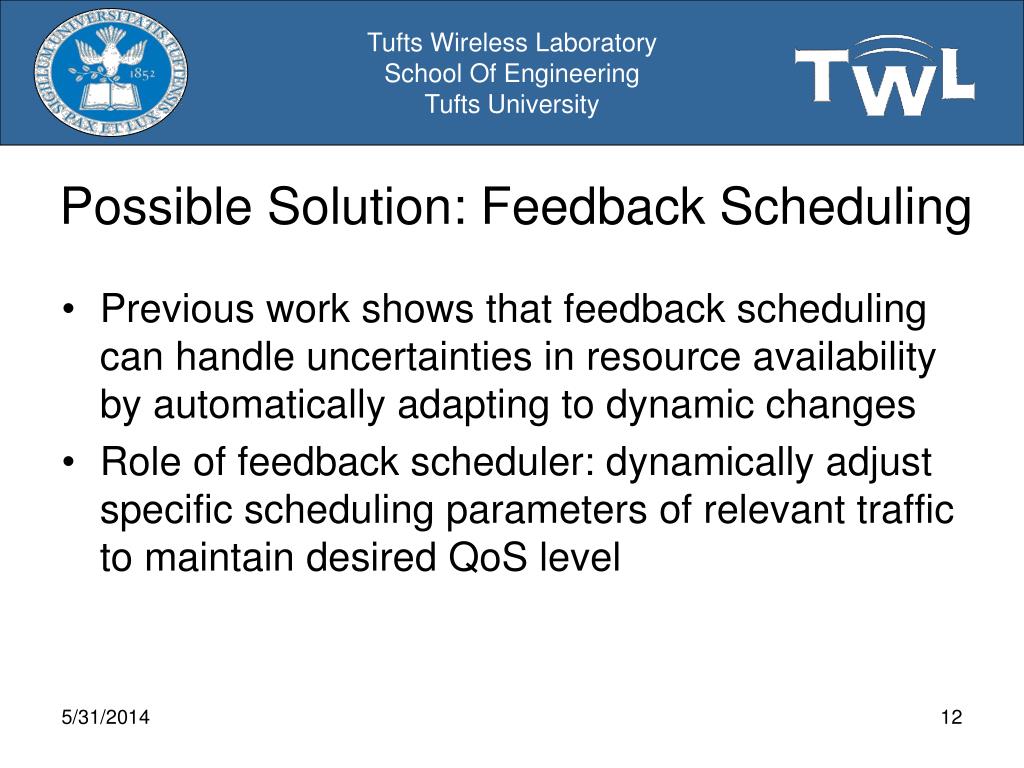 SIGILLUM UNIVERSITATIS TUFTENSIS PAX ET LUX 1852

Tufts Wireless Laboratory
School Of Engineering
Tufts University

TWL

Possible Solution: Feedback Scheduling

• Previous work shows that feedback scheduling can handle uncertainties in resource availability by automatically adapting to dynamic changes
• Role of feedback scheduler: dynamically adjust specific scheduling parameters of relevant traffic to maintain desired QoS level

5/31/2014

12